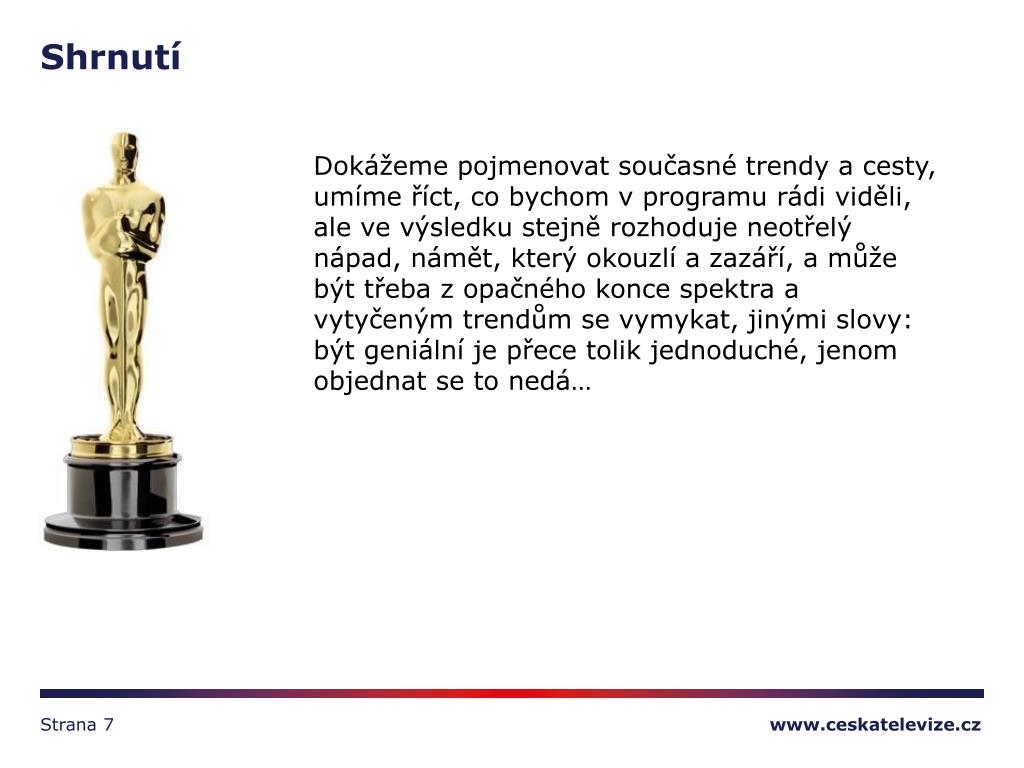 Shrnutí

Dokážeme pojmenovat současné trendy a cesty, umíme říct, co bychom v programu rádi viděli, ale ve výsledku stejně rozhoduje neotřelý nápad, námět, který okouzlí a zazáří, a může být třeba z opačného konce spektra a vytyčeným trendům se vymykat, jinými slovy: být geniální je přece tolik jednoduché, jenom objednat se to nedá…

Strana 7

www.ceskatelevize.cz